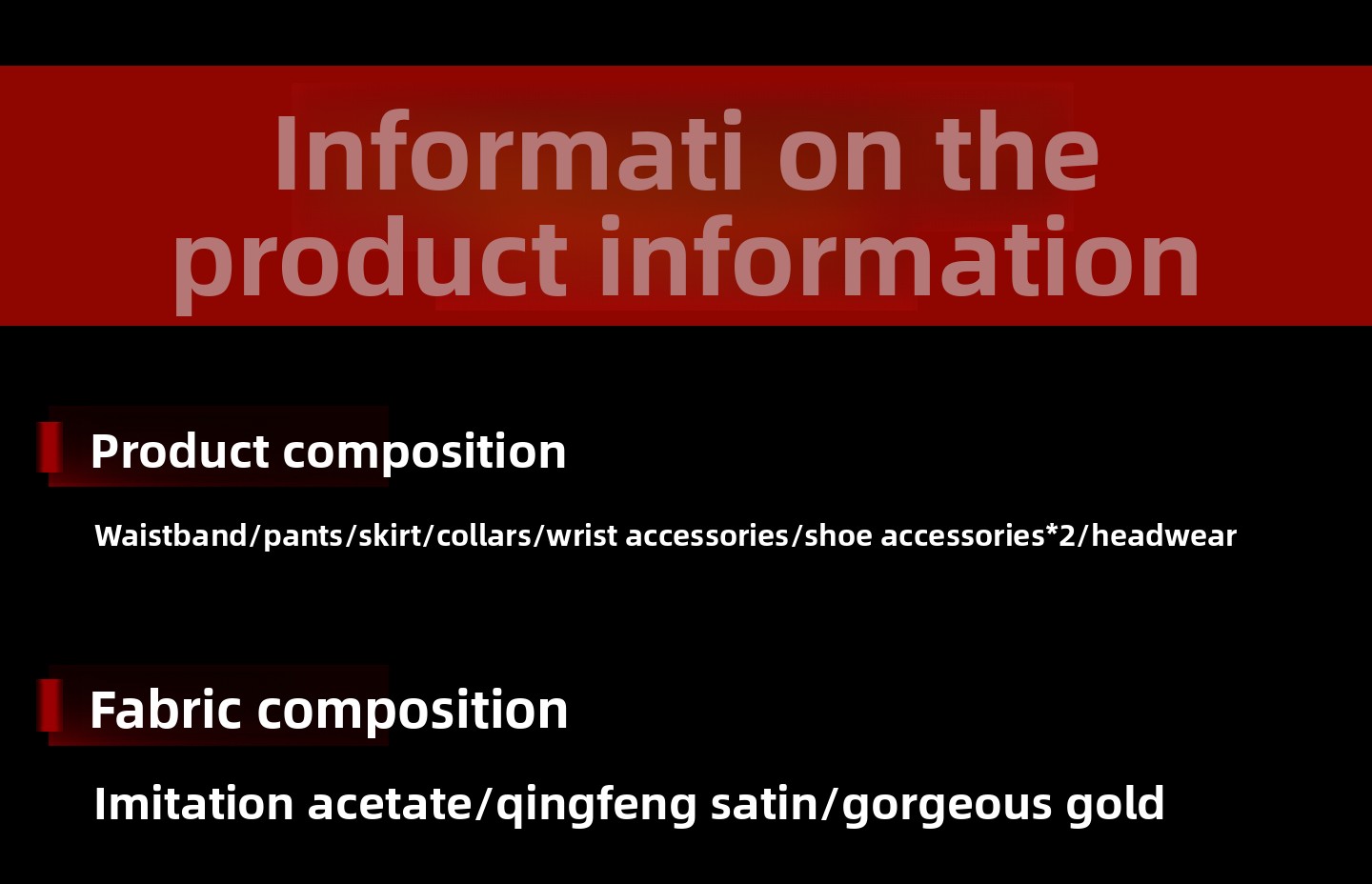 Informati on the product information

Product composition

Waistband/pants/skirt/collars/wrist accessories/shoe accessories*2/headwear

Fabric composition

Imitation acetate/qingfeng satin/gorgeous gold